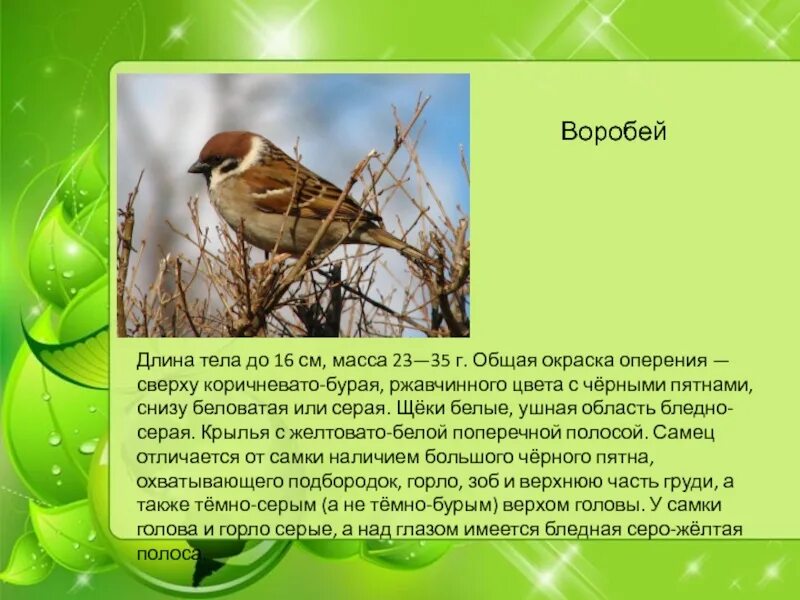 Воробей

Длина тела до 16 см, масса 23—35 г. Общая окраска оперения — сверху коричневато-бурая, ржавчинного цвета с чёрными пятнами, снизу беловатая или серая. Щёки белые, ушная область бледно-серая. Крылья с желтовато-белой поперечной полосой. Самец отличается от самки наличием большого чёрного пятна, охватывающего подбородок, горло, зоб и верхнюю часть груди, а также тёмно-серым (а не тёмно-бурым) верхом головы. У самки голова и горло серые, а над глазом имеется бледная серо-жёлтая полоса.